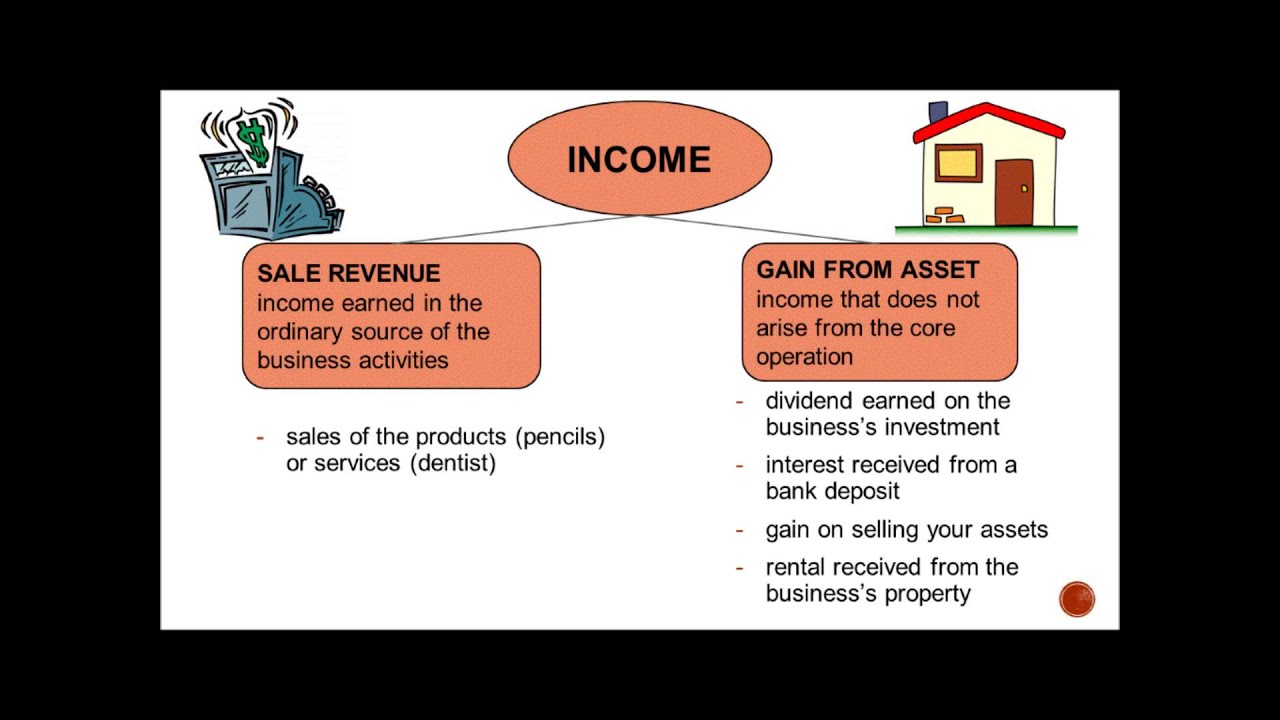 INCOME

SALE REVENUE
income earned in the ordinary source of the business activities

- sales of the products (pencils) or services (dentist)

GAIN FROM ASSET
income that does not arise from the core operation

- dividend earned on the business's investment
- interest received from a bank deposit
- gain on selling your assets
- rental received from the business's property